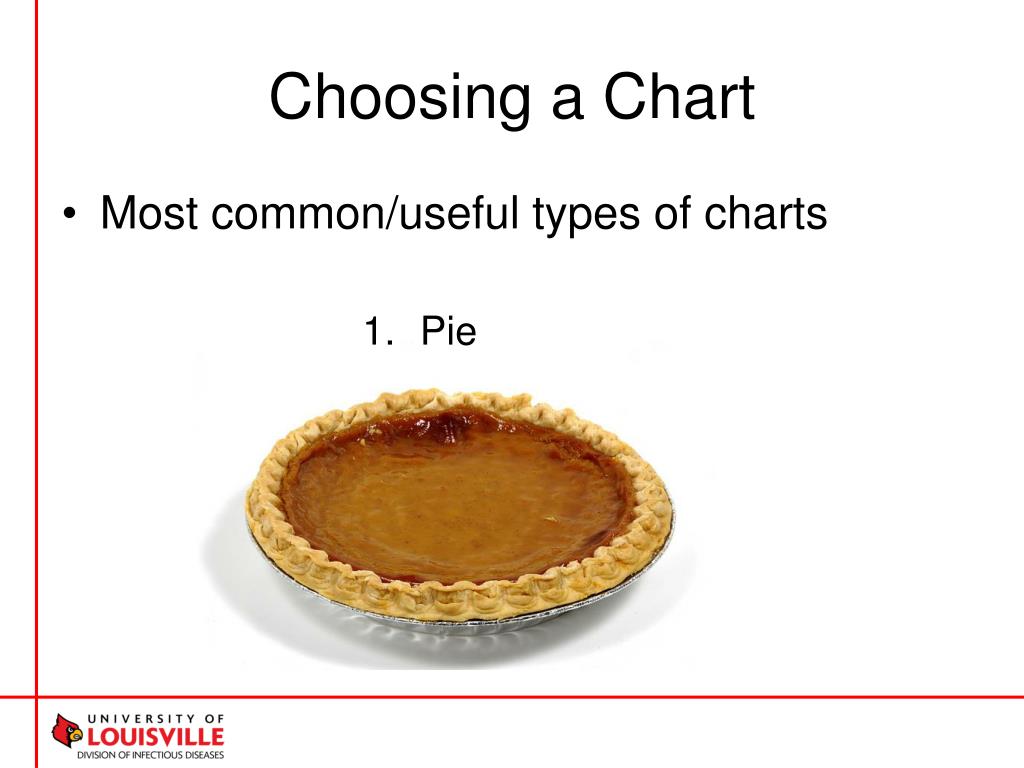 Choosing a Chart

• Most common/useful types of charts

1. Pie

UNIVERSITY OF
LOUISVILLE
DIVISION OF INFECTIOUS DISEASES